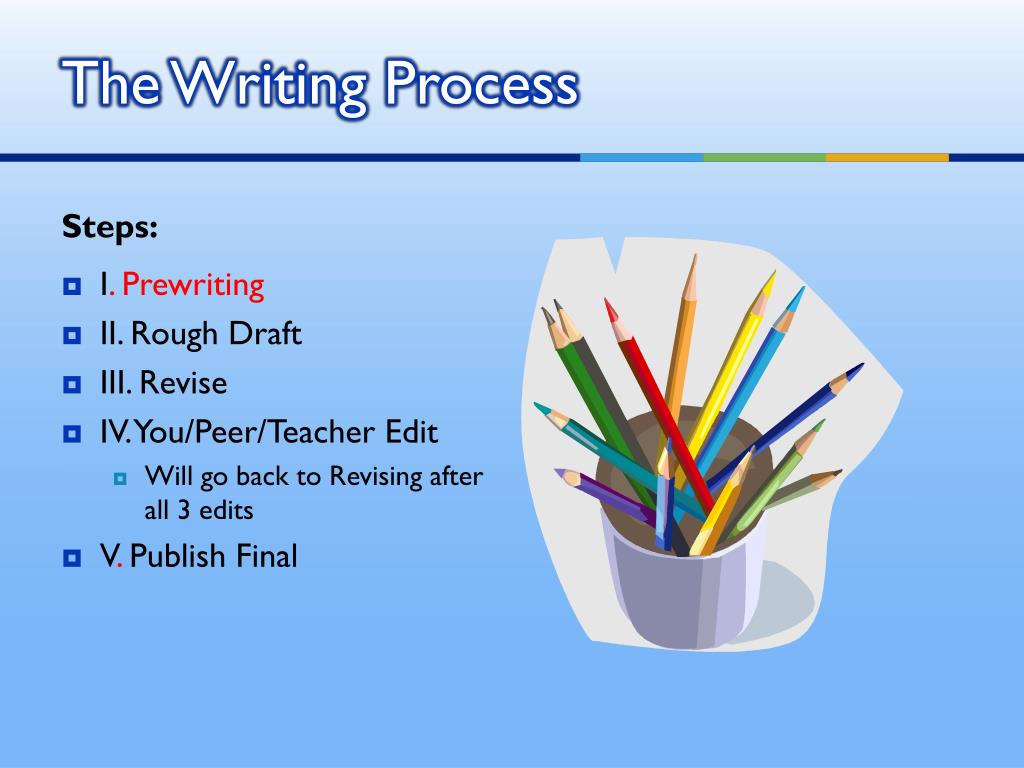 The Writing Process

Steps:

I. Prewriting
II. Rough Draft
III. Revise
IV. You/Peer/Teacher Edit
Will go back to Revising after all 3 edits
V. Publish Final